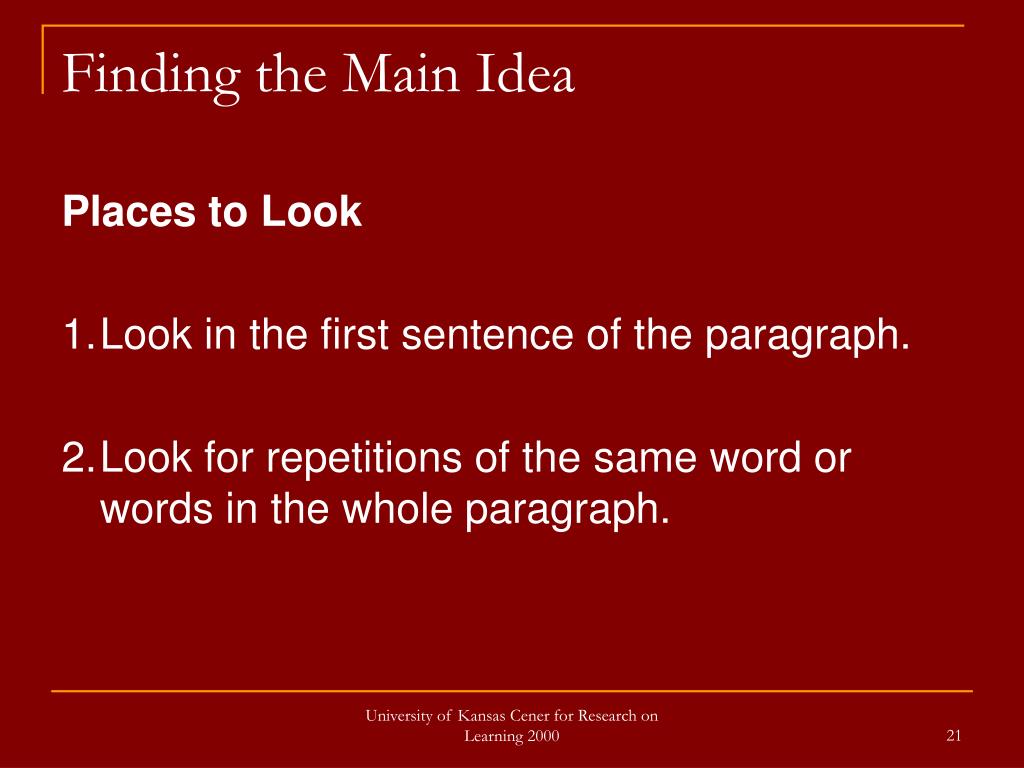 Finding the Main Idea

Places to Look

1. Look in the first sentence of the paragraph.

2. Look for repetitions of the same word or words in the whole paragraph.

University of Kansas Cener for Research on Learning 2000

21